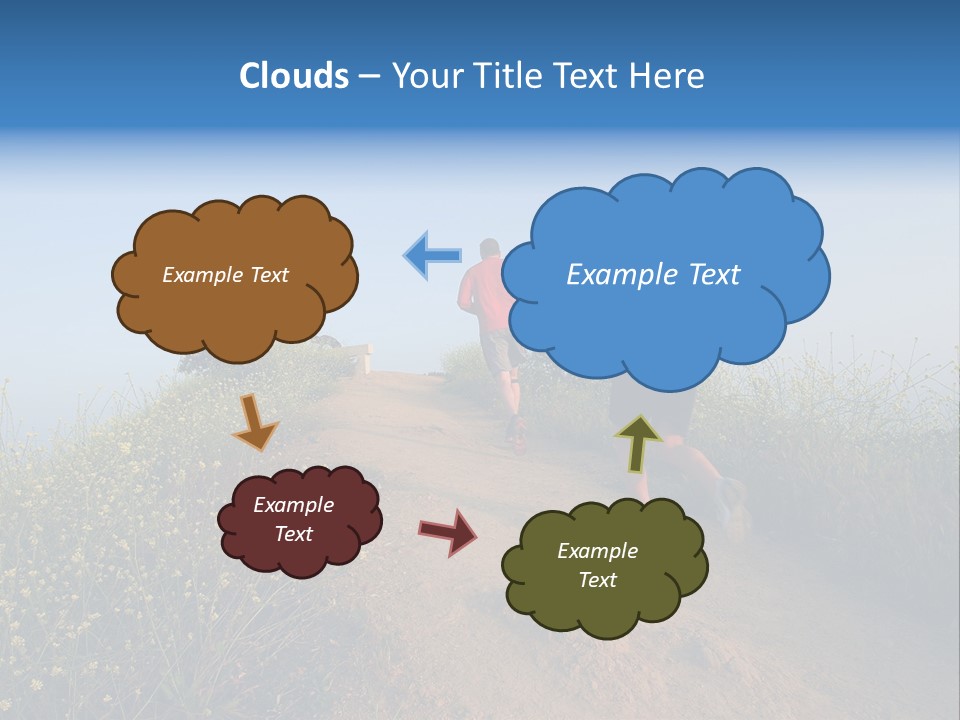 Clouds – Your Title Text Here

Example Text

Example Text

Example Text

Example Text